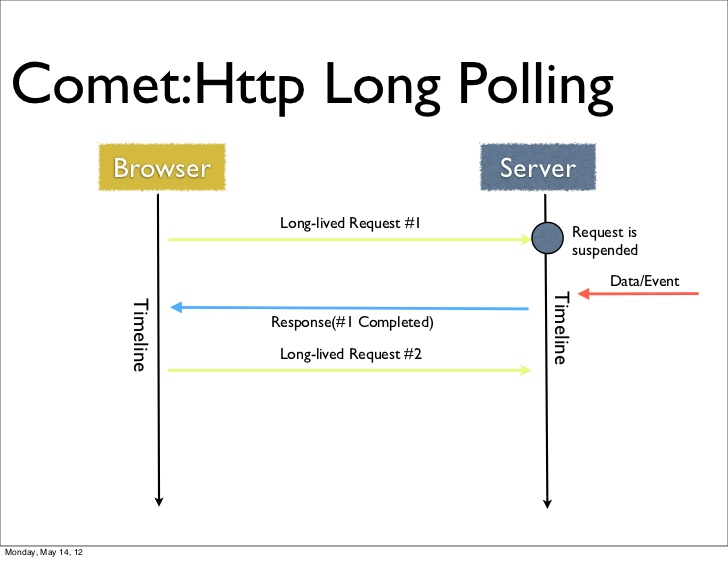 Comet:Http Long Polling

Browser

Server

Long-lived Request #1

Request is suspended

Data/Event

Timeline

Response(#1 Completed)

Timeline

Long-lived Request #2

Monday, May 14, 12